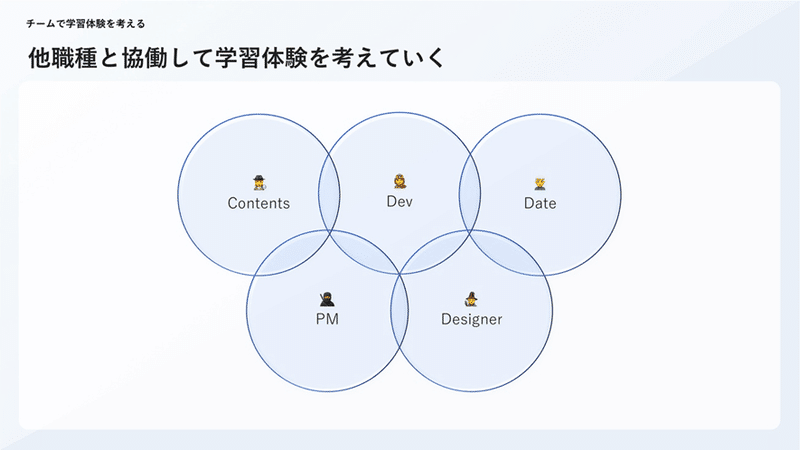 チームで学習体験を考える

他職種と協働して学習体験を考えていく

Contents

Dev

Date

PM

Designer